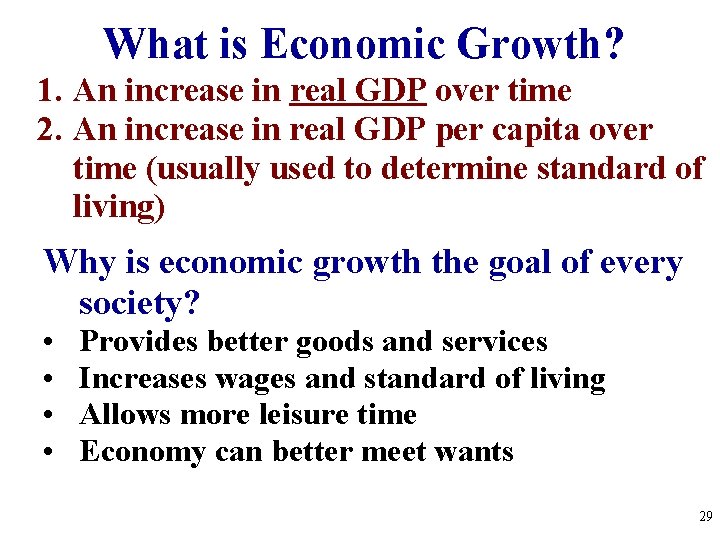 What is Economic Growth?

1. An increase in real GDP over time
2. An increase in real GDP per capita over time (usually used to determine standard of living)

Why is economic growth the goal of every society?

• Provides better goods and services
• Increases wages and standard of living
• Allows more leisure time
• Economy can better meet wants

29